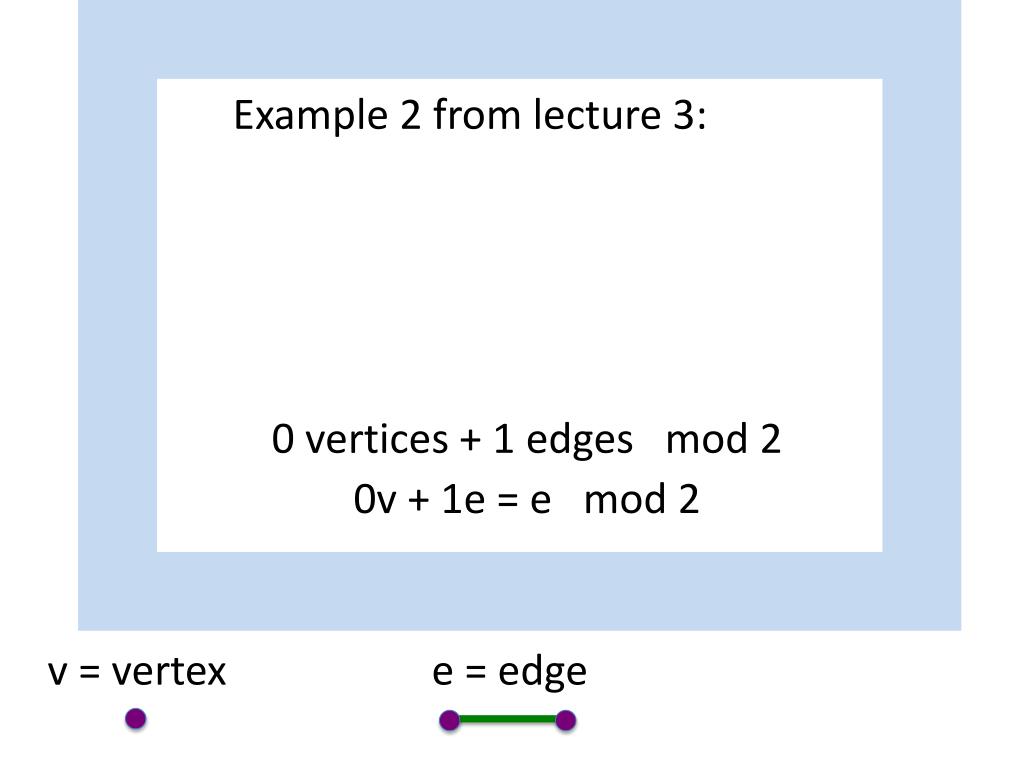 Example 2 from lecture 3:

0 vertices + 1 edges mod 2

0v + 1e = e mod 2

v = vertex

e = edge